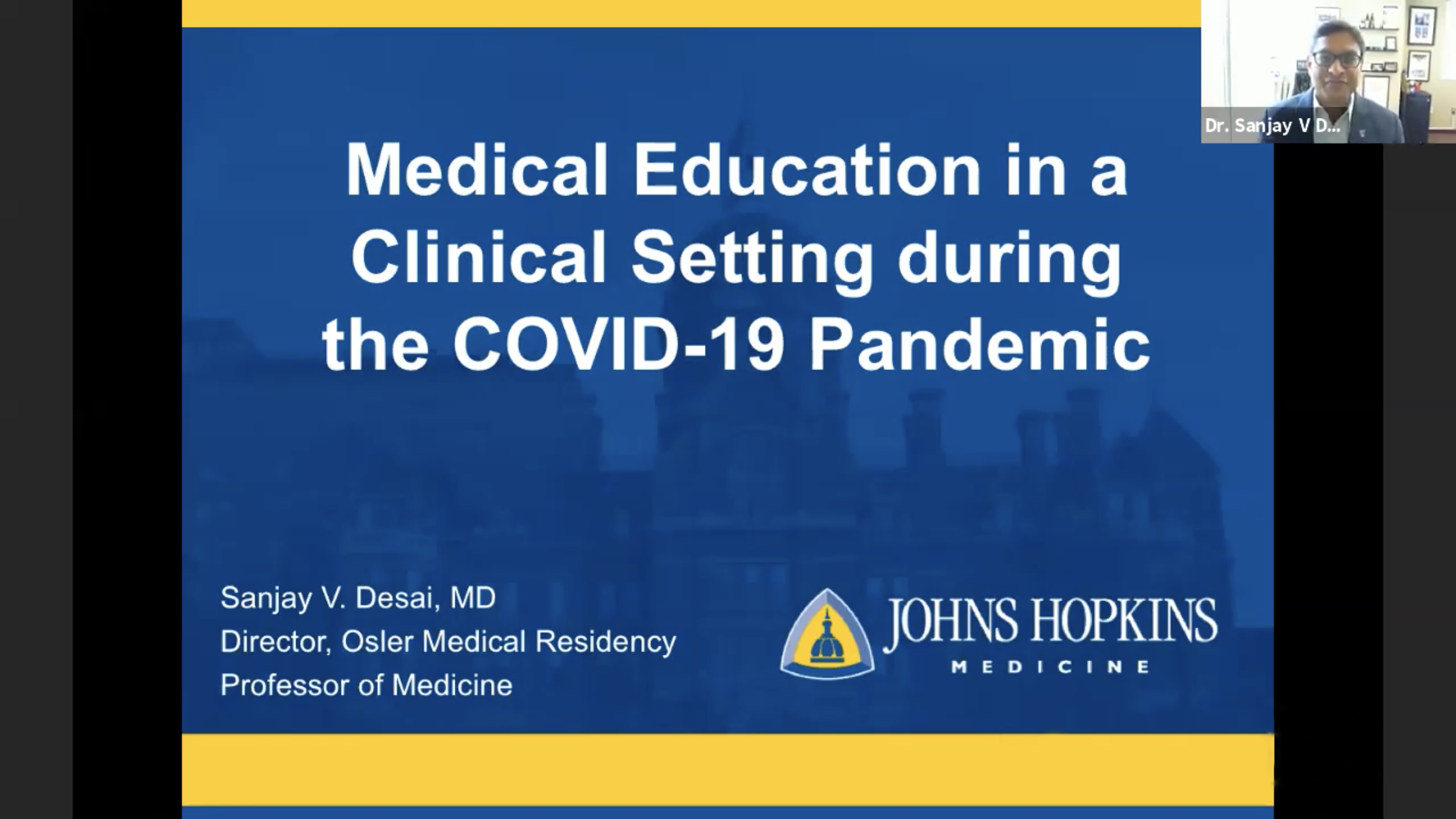 Dr. Sanjay V D...

Medical Education in a Clinical Setting during the COVID-19 Pandemic

Sanjay V. Desai, MD
Director, Osler Medical Residency
Professor of Medicine

JOHNS HOPKINS
MEDICINE